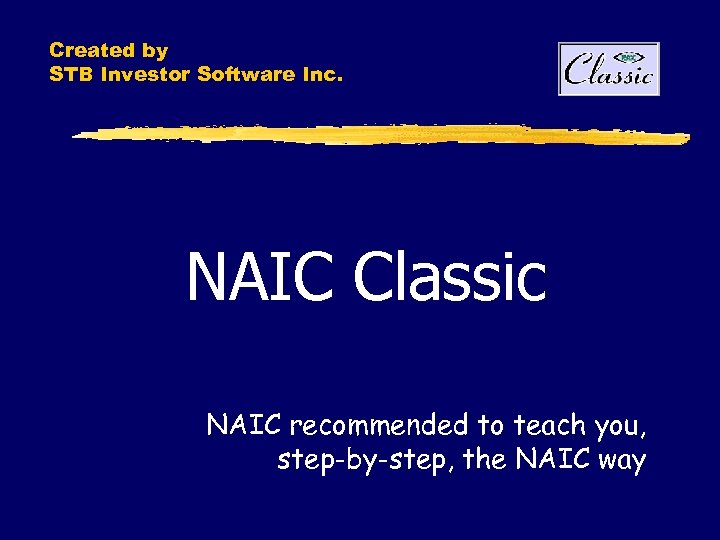 Created by
STB Investor Software Inc.

Classic

NAIC Classic

NAIC recommended to teach you, step-by-step, the NAIC way